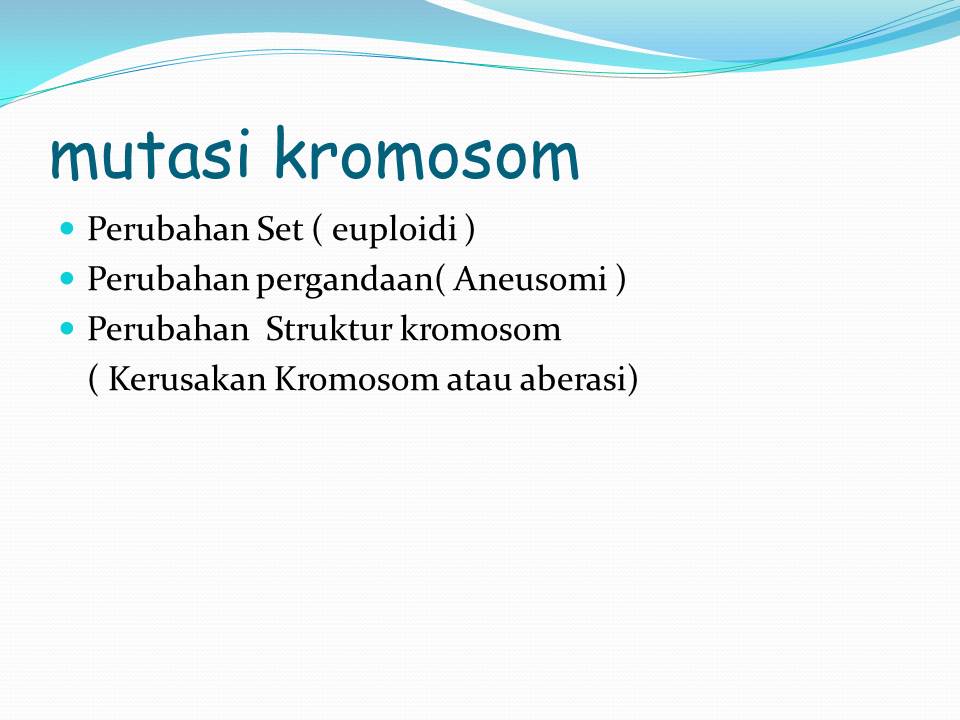 mutasi kromosom

- Perubahan Set ( euploidi )
- Perubahan pergandaan( Aneusomi )
- Perubahan Struktur kromosom
( Kerusakan Kromosom atau aberasi)